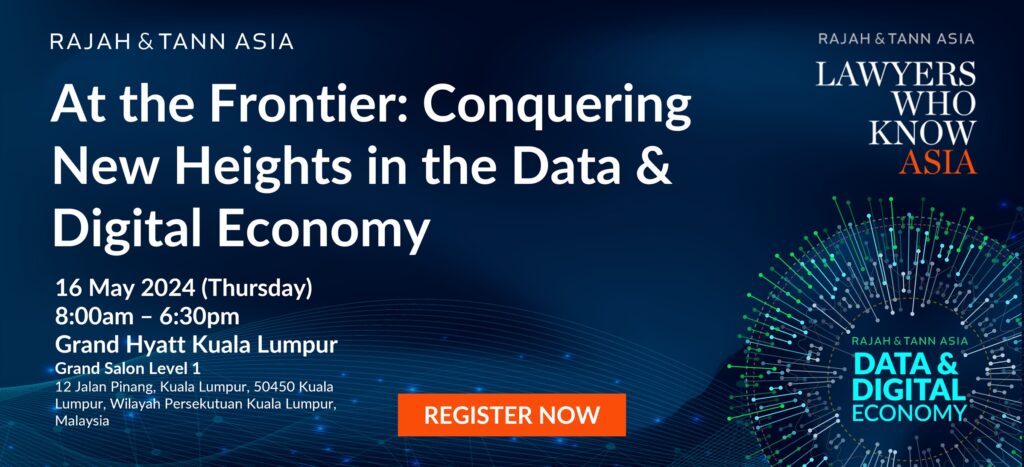 RAJAH & TANN ASIA

At the Frontier: Conquering New Heights in the Data & Digital Economy

16 May 2024 (Thursday)
8:00am – 6:30pm
Grand Hyatt Kuala Lumpur
Grand Salon Level 1
12 Jalan Pinang, Kuala Lumpur, 50450 Kuala Lumpur, Wilayah Persekutuan Kuala Lumpur, Malaysia

REGISTER NOW

RAJAH & TANN ASIA
LAWYERS WHO KNOW ASIA

RAJAH & TANN ASIA
DATA & DIGITAL ECONOMY